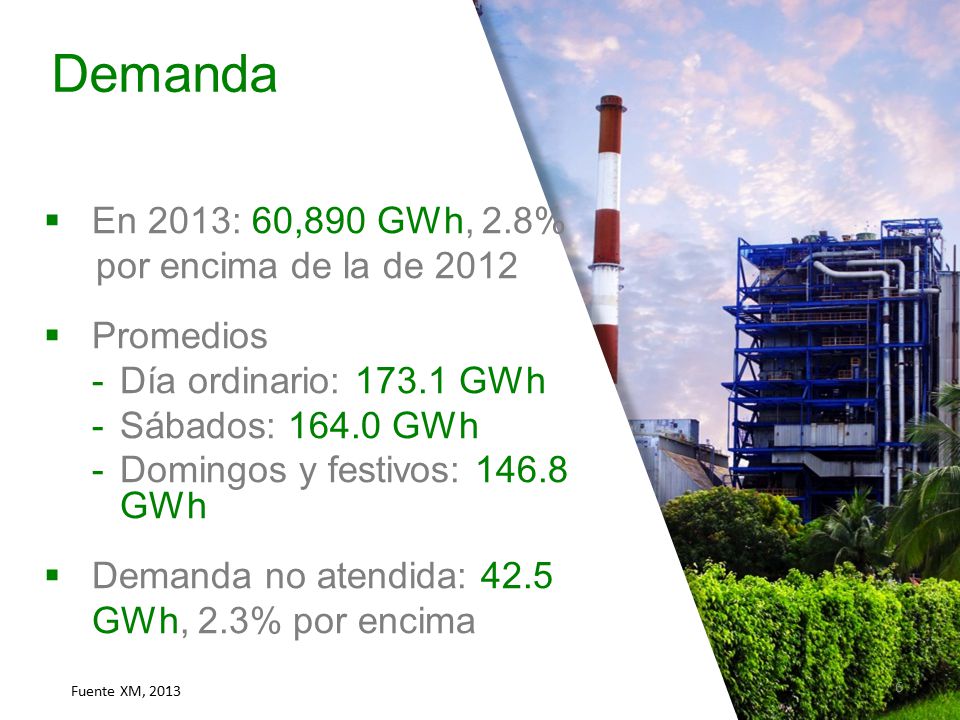 Demanda

▪ En 2013: 60,890 GWh, 2.8% por encima de la de 2012

▪ Promedios
- Día ordinario: 173.1 GWh
- Sábados: 164.0 GWh
- Domingos y festivos: 146.8 GWh

▪ Demanda no atendida: 42.5 GWh, 2.3% por encima

Fuente XM, 2013

6